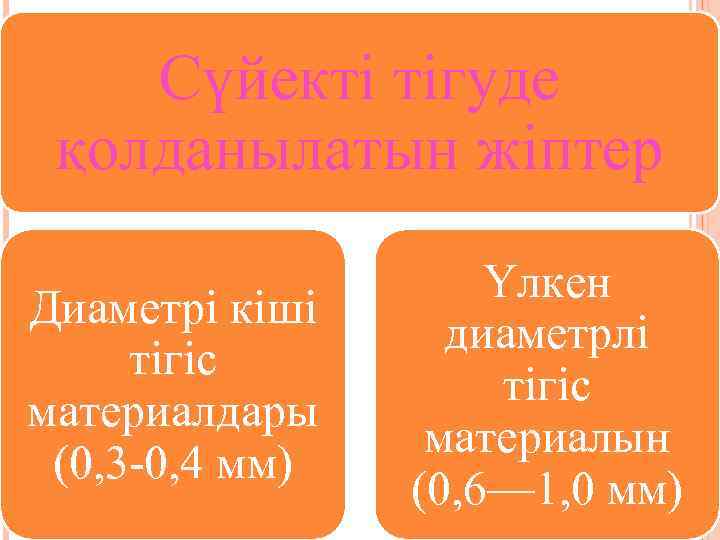 Сүйекті тігуде қолданылатын жіптер

Диаметрі кіші тігіс материалдары (0,3-0,4 мм)

Үлкен диаметрлі тігіс материалын (0,6—1,0 мм)